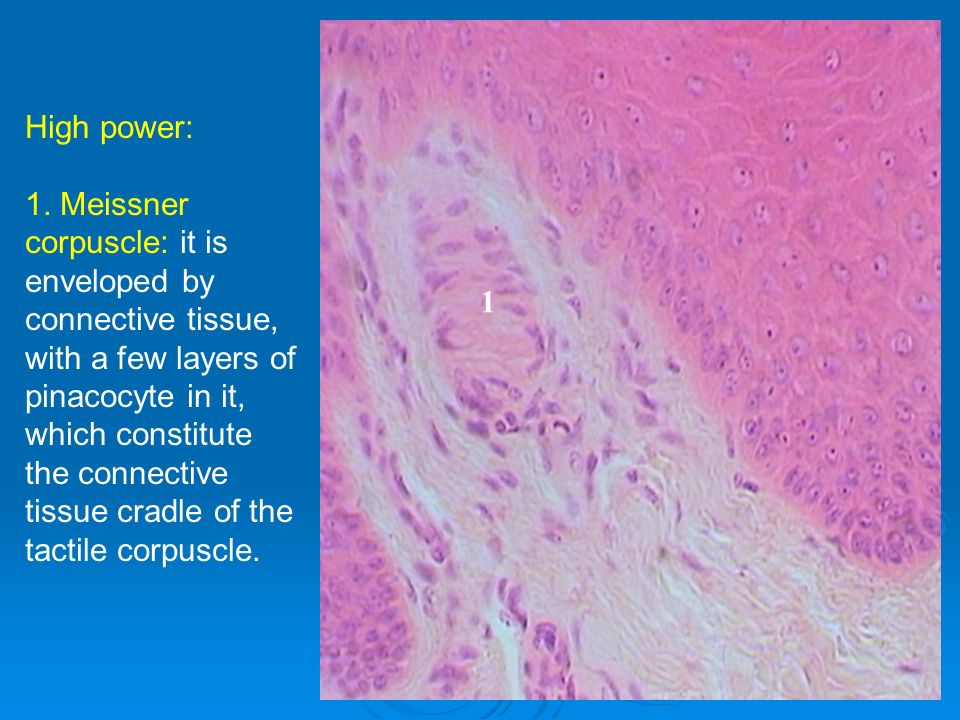 High power:

1. Meissner corpuscle: it is enveloped by connective tissue, with a few layers of pinacocyte in it, which constitute the connective tissue cradle of the tactile corpuscle.

1